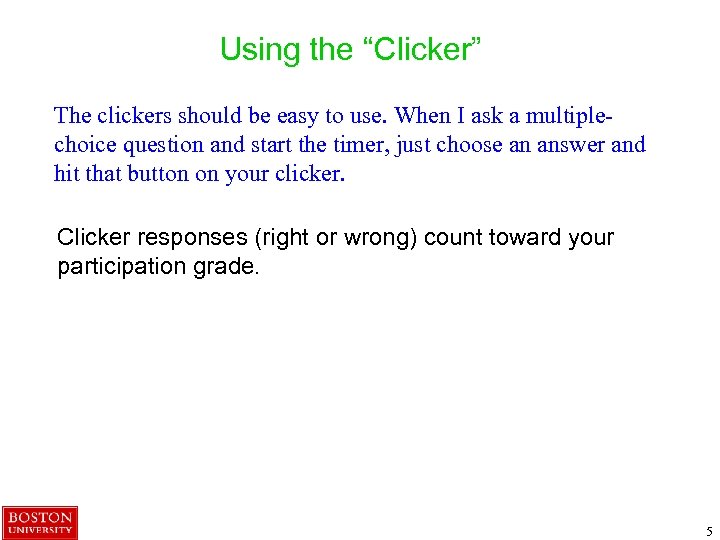 Using the “Clicker”

The clickers should be easy to use. When I ask a multiple-choice question and start the timer, just choose an answer and hit that button on your clicker.

Clicker responses (right or wrong) count toward your participation grade.

BOSTON UNIVERSITY

5